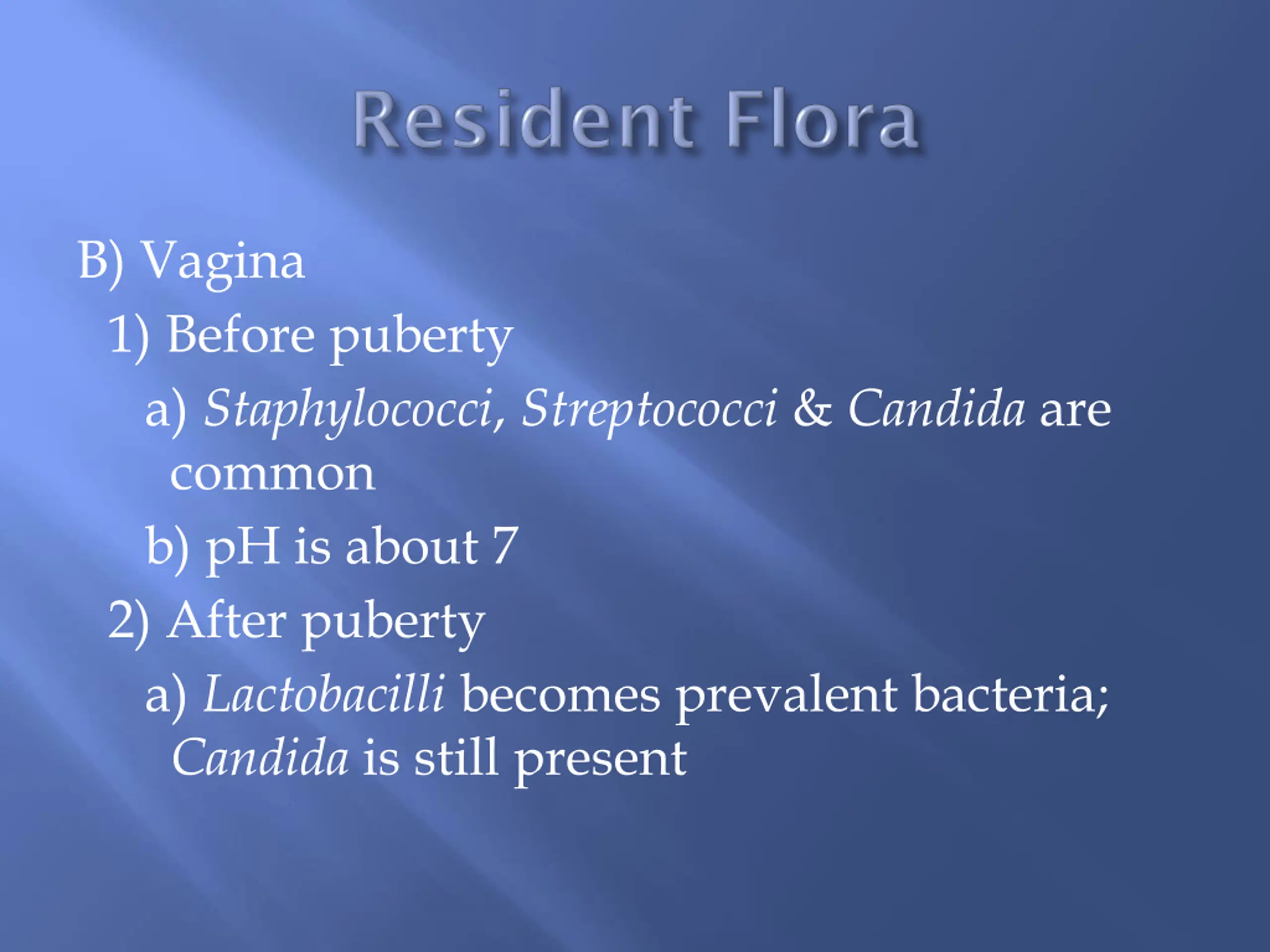 Resident Flora

B) Vagina

1) Before puberty

a) Staphylococci, Streptococci & Candida are common

b) pH is about 7

2) After puberty

a) Lactobacilli becomes prevalent bacteria; Candida is still present